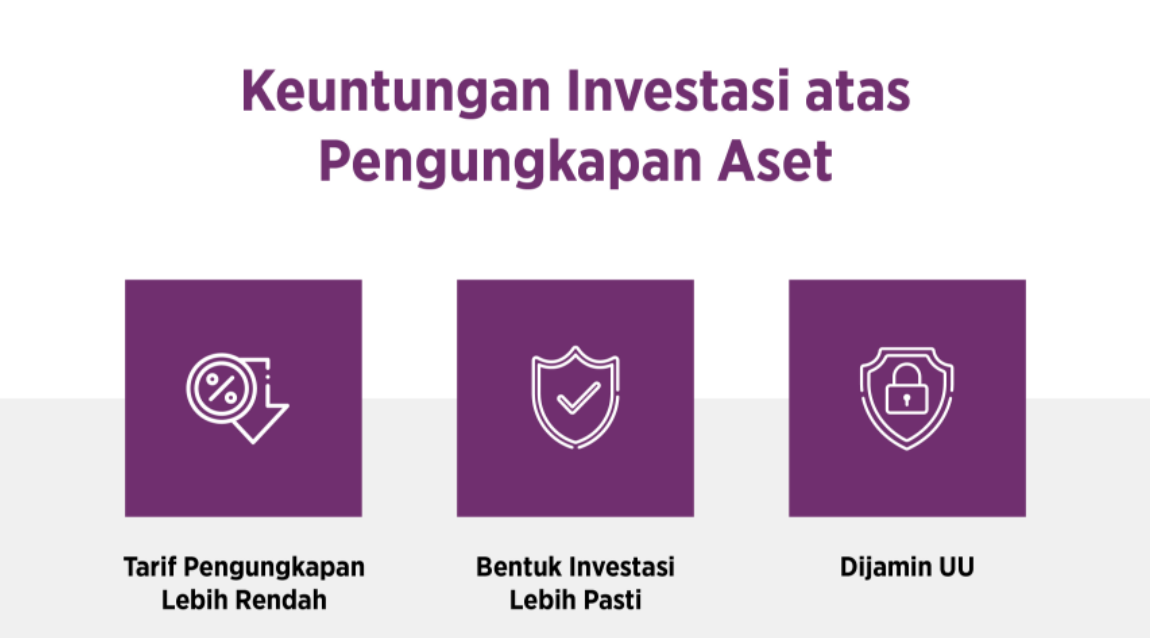 Keuntungan Investasi atas Pengungkapan Aset

%

Tarif Pengungkapan Lebih Rendah

Bentuk Investasi Lebih Pasti

Dijamin UU